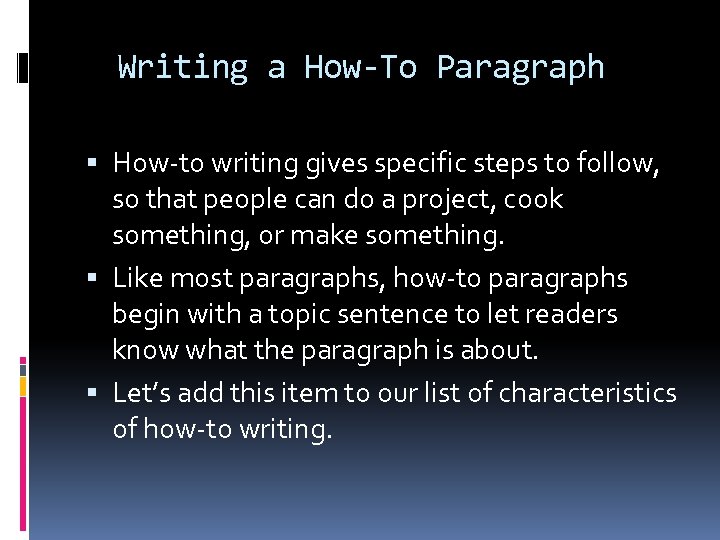 Writing a How-To Paragraph

▪ How-to writing gives specific steps to follow, so that people can do a project, cook something, or make something.

▪ Like most paragraphs, how-to paragraphs begin with a topic sentence to let readers know what the paragraph is about.

▪ Let's add this item to our list of characteristics of how-to writing.